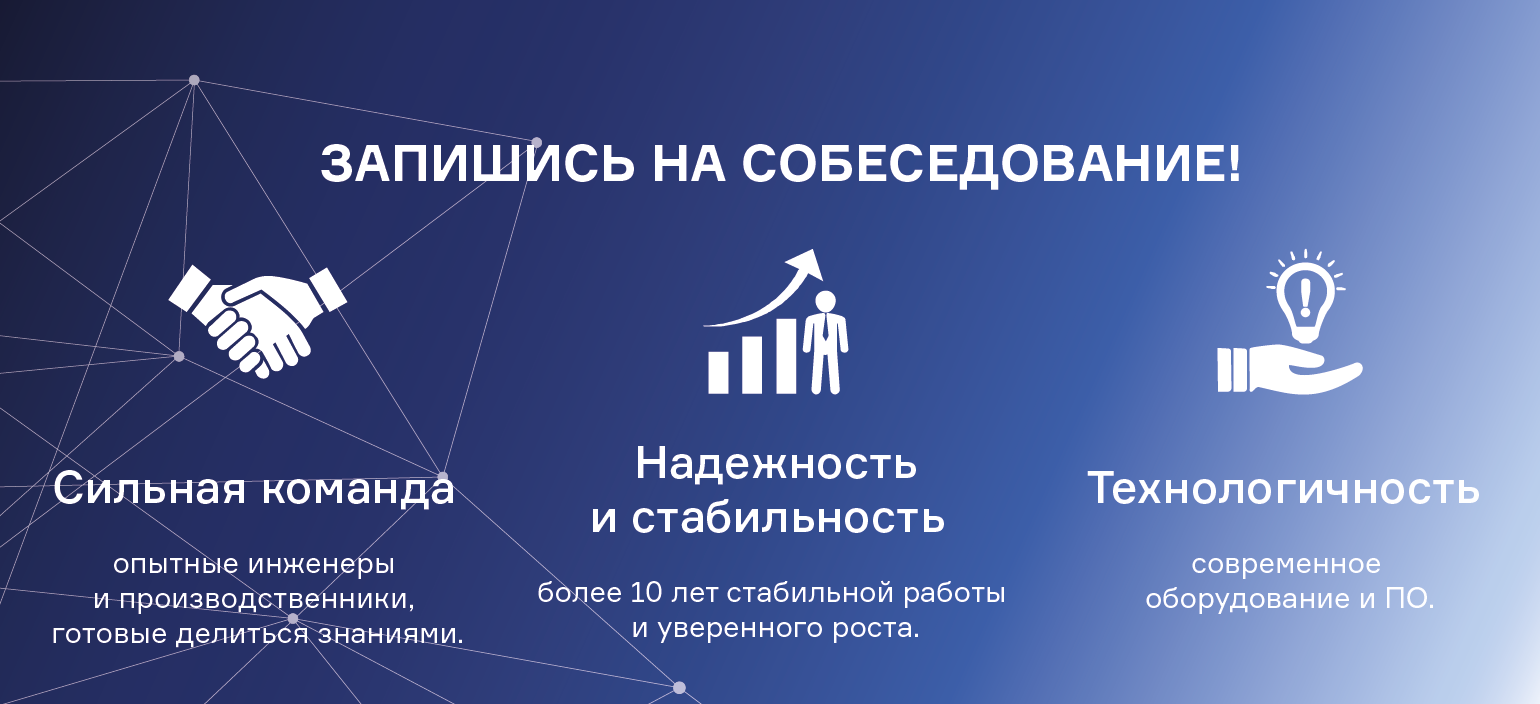 ЗАПИШИСЬ НА СОБЕСЕДОВАНИЕ!

Сильная команда

опытные инженеры и производственники, готовые делиться знаниями.

Надежность и стабильность

более 10 лет стабильной работы и уверенного роста.

Технологичность

современное оборудование и ПО.